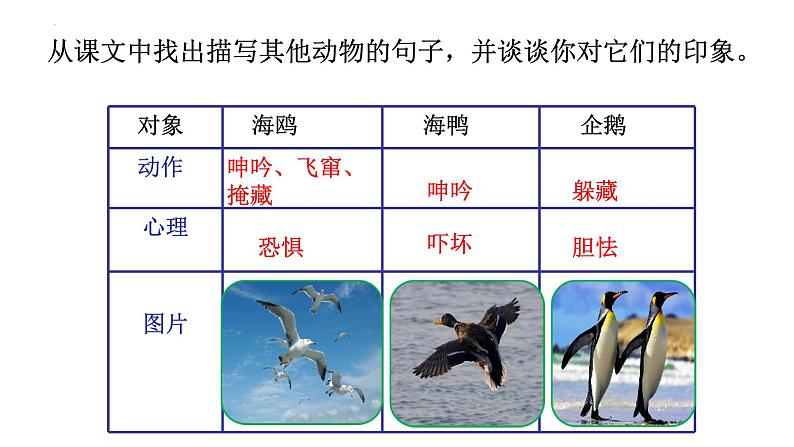 从课文中找出描写其他动物的句子，并谈谈你对它们的印象。

| 对象 | 海鸥 | 海鸭 | 企鹅 |
|---|---|---|---|
| 动作 | 呻吟、飞窜、掩藏 | 呻吟 | 躲藏 |
| 心理 | 恐惧 | 吓坏 | 胆怯 |
| 图片 | | | |